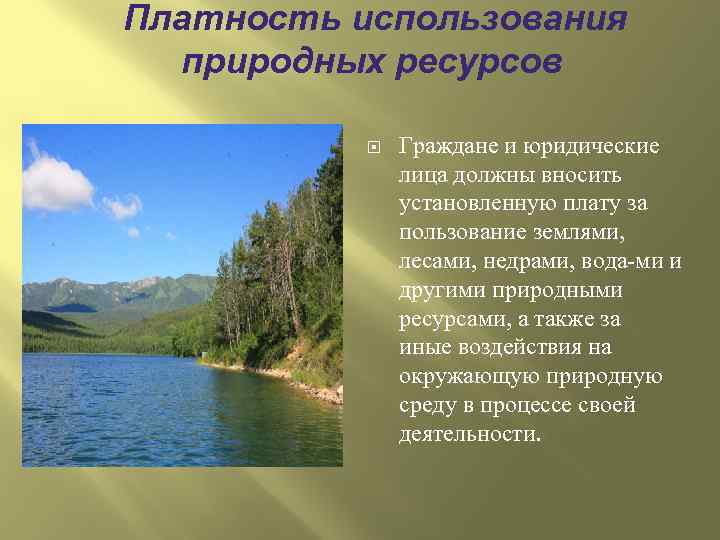 Платность использования природных ресурсов

Граждане и юридические лица должны вносить установленную плату за пользование землями, лесами, недрами, вода-ми и другими природными ресурсами, а также за иные воздействия на окружающую природную среду в процессе своей деятельности.